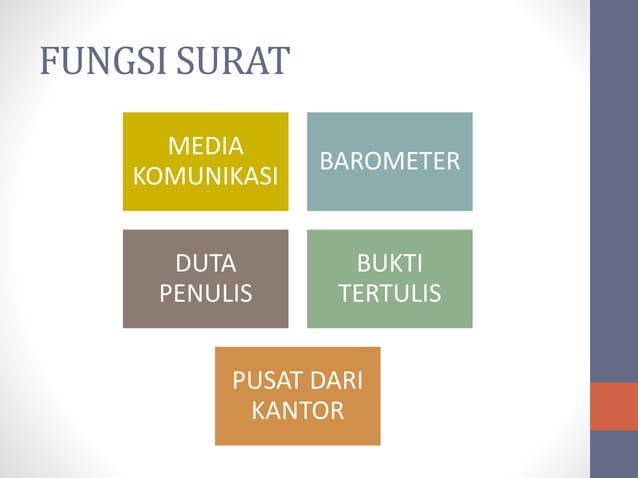 FUNGSI SURAT

MEDIA KOMUNIKASI

BAROMETER

DUTA PENULIS

BUKTI TERTULIS

PUSAT DARI KANTOR